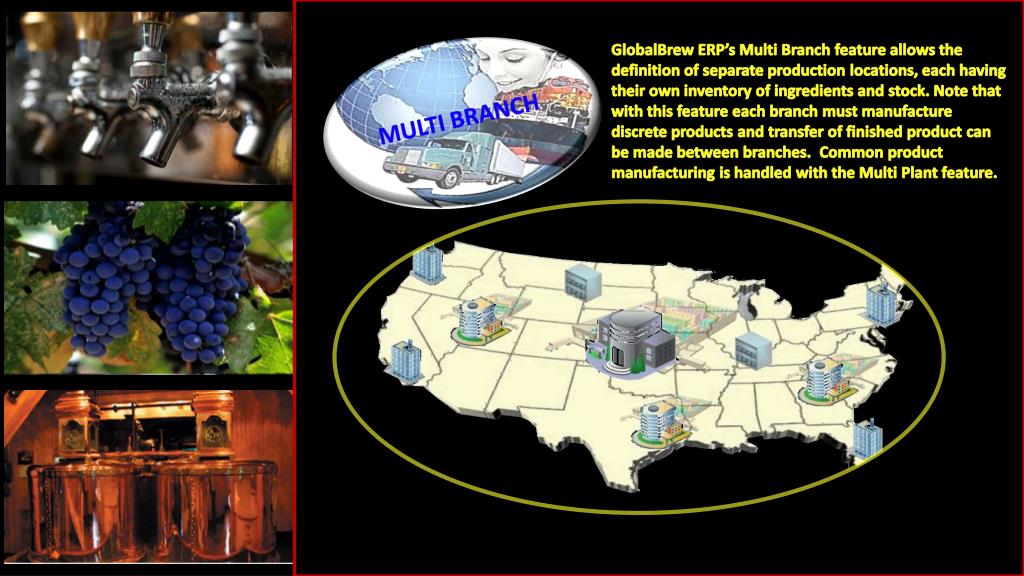 MULTI BRANCH

GlobalBrew ERP's Multi Branch feature allows the definition of separate production locations, each having their own inventory of ingredients and stock. Note that with this feature each branch must manufacture discrete products and transfer of finished product can be made between branches. Common product manufacturing is handled with the Multi Plant feature.